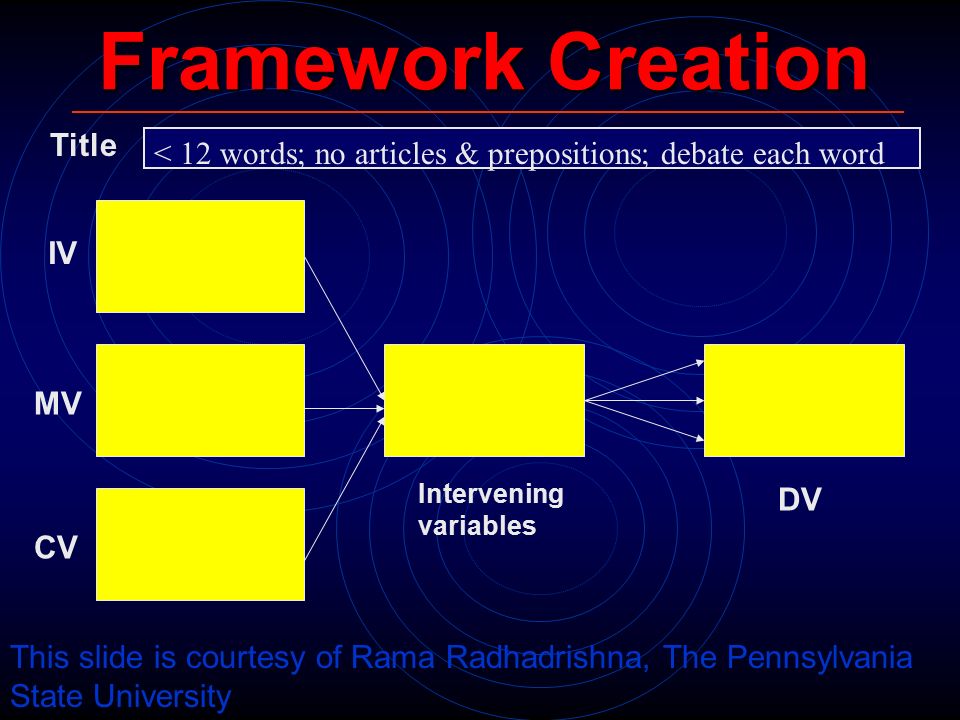 Framework Creation

Title

< 12 words; no articles & prepositions; debate each word

IV

MV

CV

Intervening variables

DV

This slide is courtesy of Rama Radhadrishna, The Pennsylvania State University